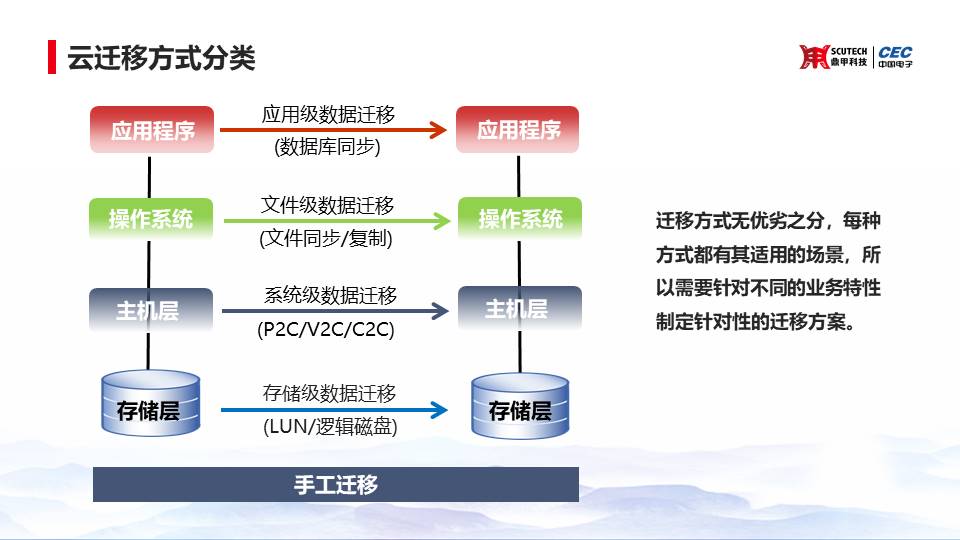 云迁移方式分类

SCUTECH 鼎甲科技 | CEC 中国电子

应用程序
应用级数据迁移
(数据库同步)
应用程序

操作系统
文件级数据迁移
(文件同步/复制)
操作系统

主机层
系统级数据迁移
(P2C/V2C/C2C)
主机层

存储层
存储级数据迁移
(LUN/逻辑磁盘)
存储层

手工迁移

迁移方式无优劣之分，每种方式都有其适用的场景，所以需要针对不同的业务特性制定针对性的迁移方案。